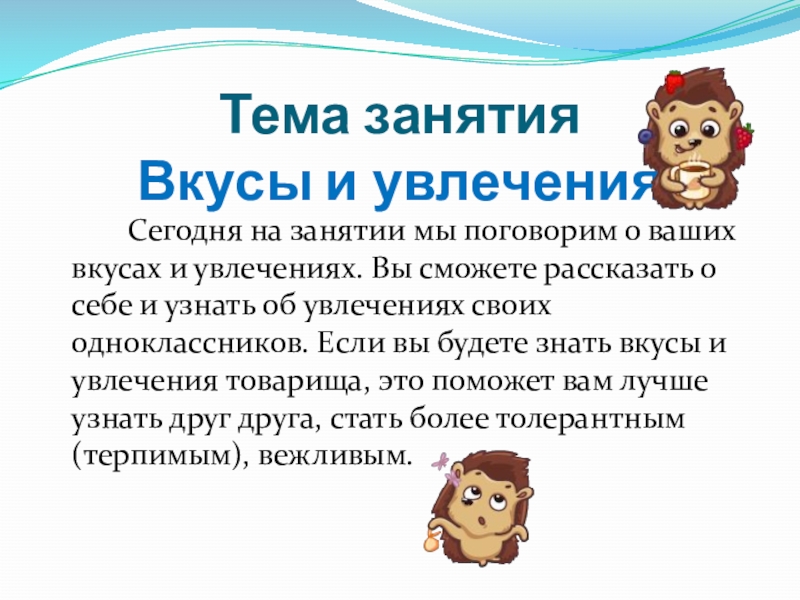 Тема занятия
Вкусы и увлечения

Сегодня на занятии мы поговорим о ваших вкусах и увлечениях. Вы сможете рассказать о себе и узнать об увлечениях своих одноклассников. Если вы будете знать вкусы и увлечения товарища, это поможет вам лучше узнать друг друга, стать более толерантным (терпимым), вежливым.